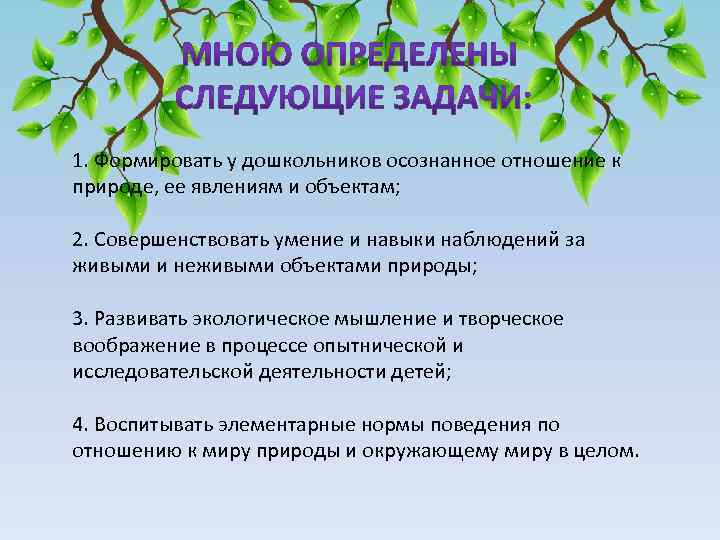 МНОЮ ОПРЕДЕЛЕНЫ СЛЕДУЮЩИЕ ЗАДАЧИ:

1. Формировать у дошкольников осознанное отношение к природе, ее явлениям и объектам;

2. Совершенствовать умение и навыки наблюдений за живыми и неживыми объектами природы;

3. Развивать экологическое мышление и творческое воображение в процессе опытнической и исследовательской деятельности детей;

4. Воспитывать элементарные нормы поведения по отношению к миру природы и окружающему миру в целом.